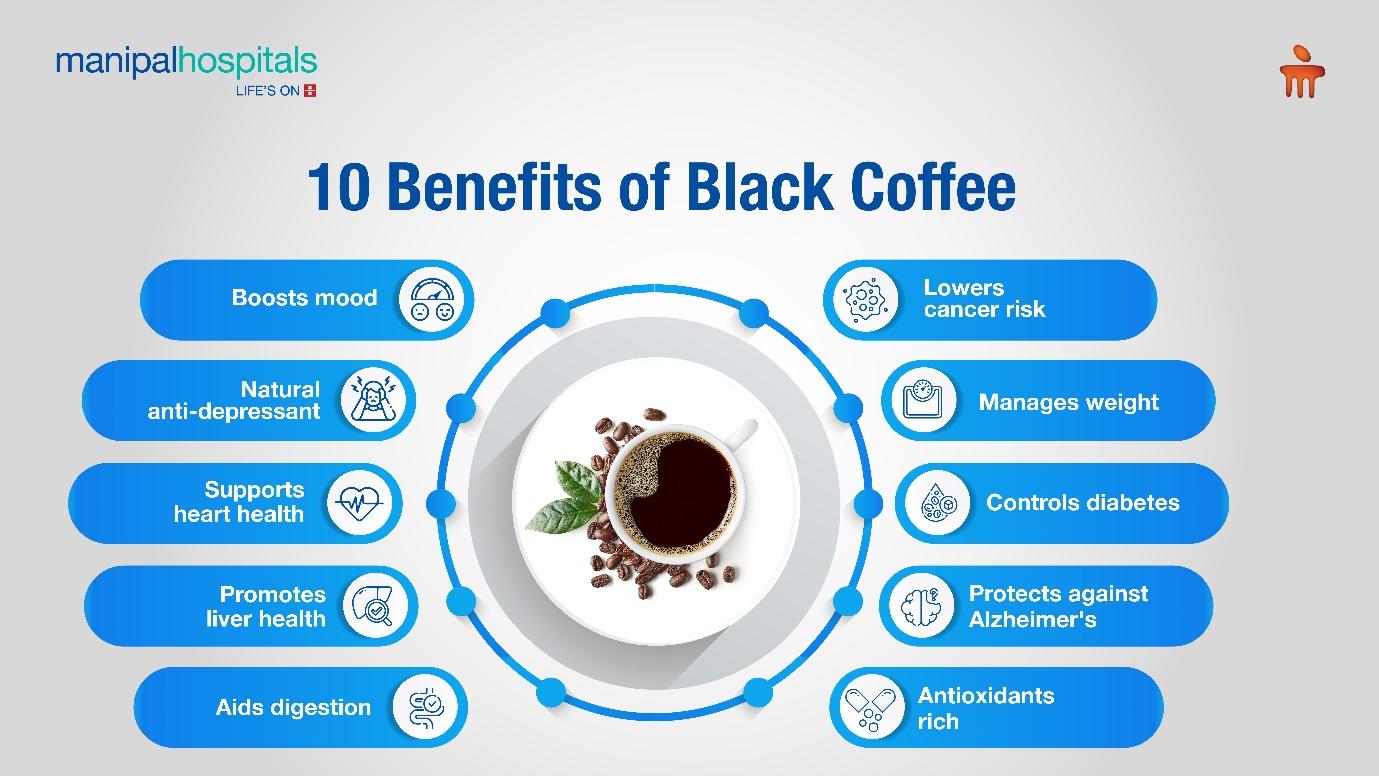 manipalhospitals
LIFE'S ON

10 Benefits of Black Coffee

Boosts mood

Natural anti-depressant

Supports heart health

Promotes liver health

Aids digestion

Lowers cancer risk

Manages weight

Controls diabetes

Protects against Alzheimer's

Antioxidants rich